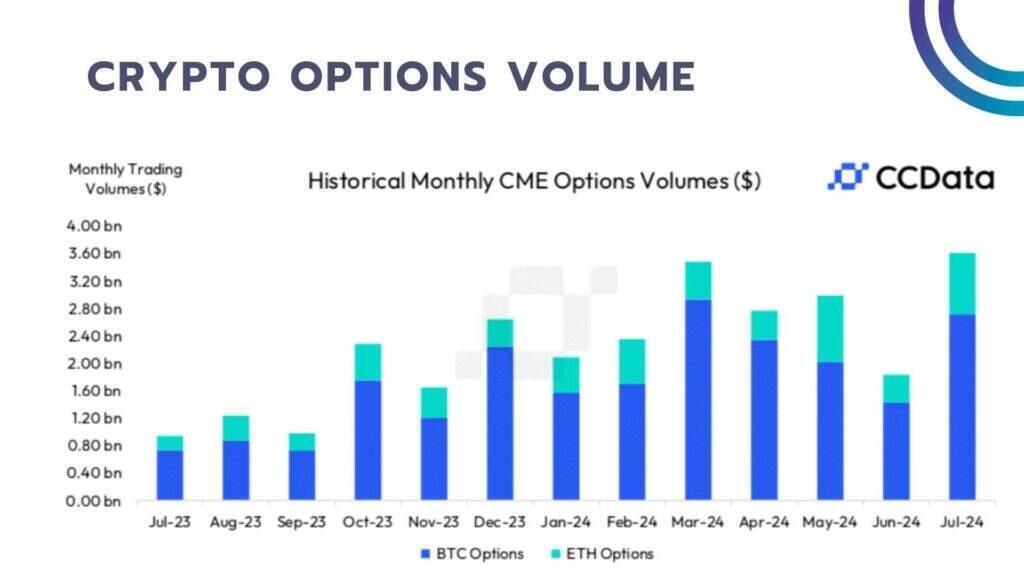 CRYPTO OPTIONS VOLUME

Monthly Trading Volumes ($)

Historical Monthly CME Options Volumes ($)

CCData

4.00 bn
3.60 bn
3.20 bn
2.80 bn
2.40 bn
2.00 bn
1.60 bn
1.20 bn
0.80 bn
0.40 bn
0.00 bn

Jul-23 Aug-23 Sep-23 Oct-23 Nov-23 Dec-23 Jan-24 Feb-24 Mar-24 Apr-24 May-24 Jun-24 Jul-24

BTC Options ETH Options